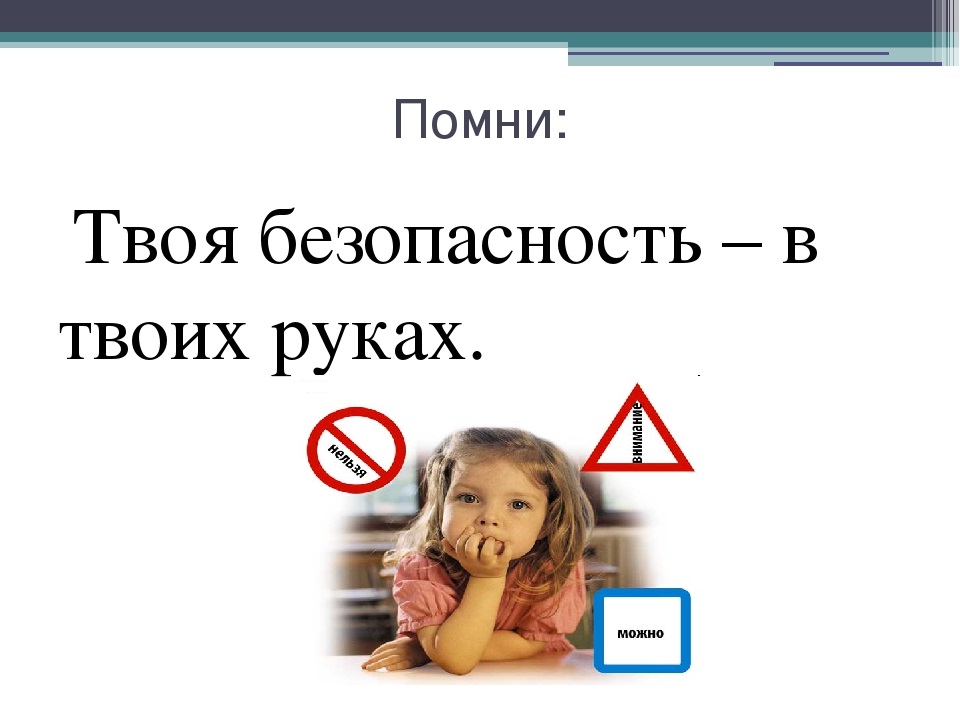 Помни:

Твоя безопасность – в твоих руках.

нельзя

внимание

можно